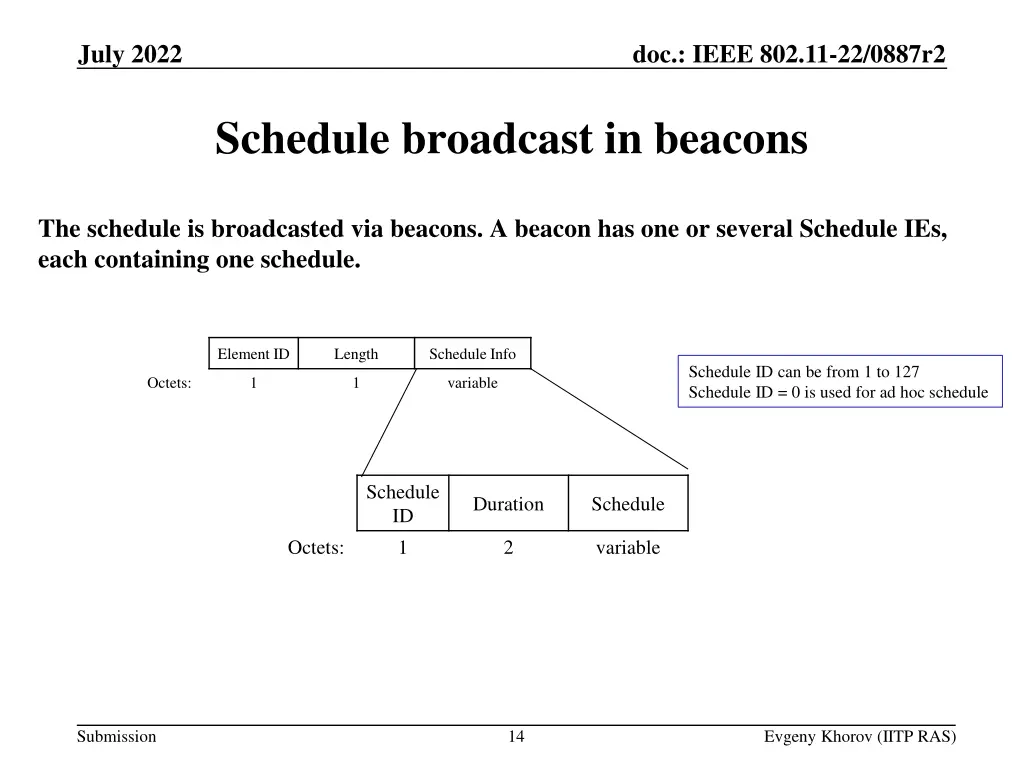 July 2022

doc.: IEEE 802.11-22/0887r2

Schedule broadcast in beacons

The schedule is broadcasted via beacons. A beacon has one or several Schedule IEs, each containing one schedule.

| | Element ID | Length | Schedule Info |
|---|---|---|---|
| Octets: | 1 | 1 | variable |

Schedule ID can be from 1 to 127
Schedule ID = 0 is used for ad hoc schedule

| | Schedule ID | Duration | Schedule |
|---|---|---|---|
| Octets: | 1 | 2 | variable |

Submission

14

Evgeny Khorov (IITP RAS)